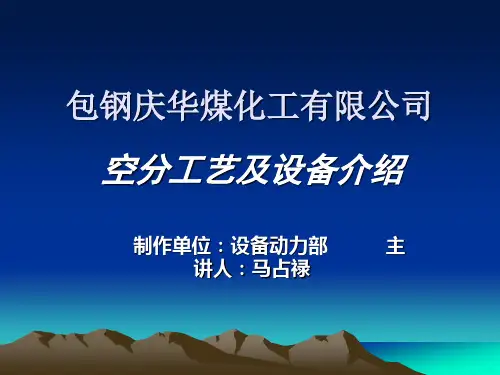 包钢庆华煤化工有限公司

空分工艺及设备介绍

制作单位：设备动力部　　　主讲人：马占禄